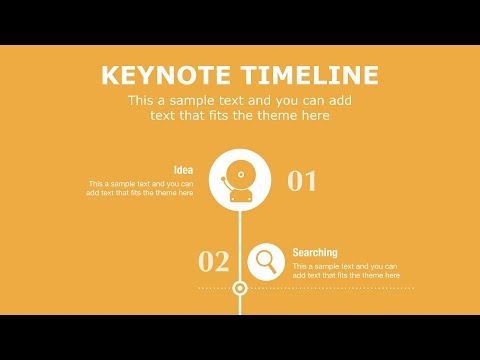 KEYNOTE TIMELINE

This a sample text and you can add text that fits the theme here

Idea

This a sample text and you can add text that fits the theme here

01

02

Searching

This a sample text and you can add text that fits the theme here